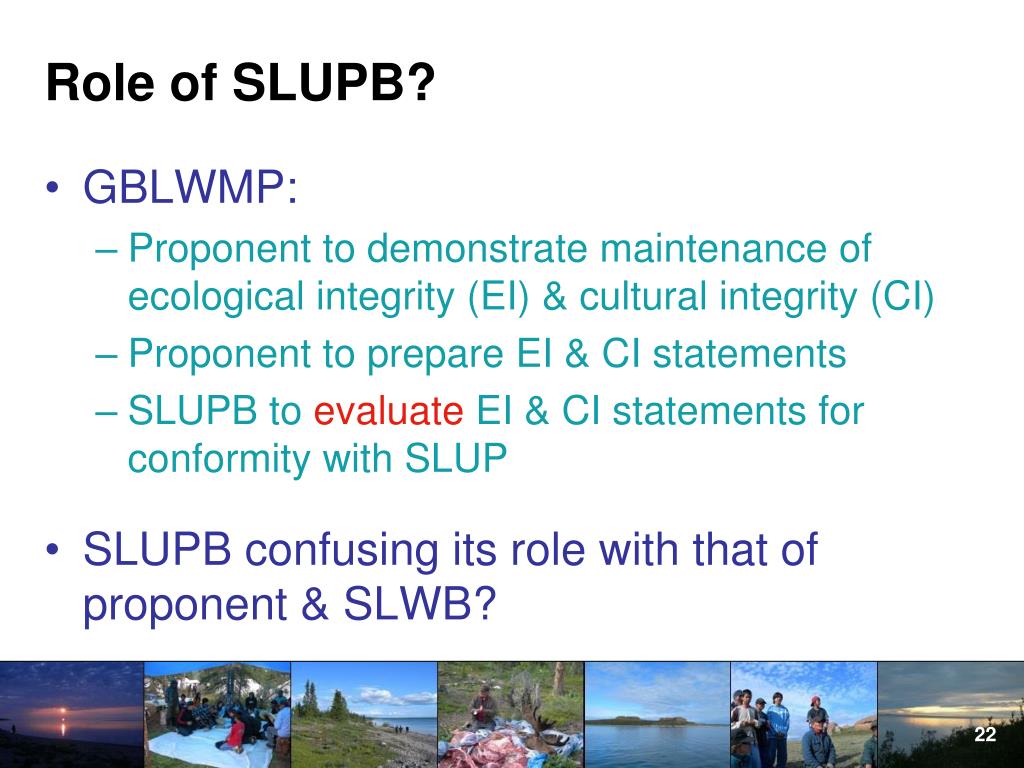 Role of SLUPB?

• GBLWMP:
– Proponent to demonstrate maintenance of ecological integrity (EI) & cultural integrity (CI)
– Proponent to prepare EI & CI statements
– SLUPB to evaluate EI & CI statements for conformity with SLUP

• SLUPB confusing its role with that of proponent & SLWB?

22